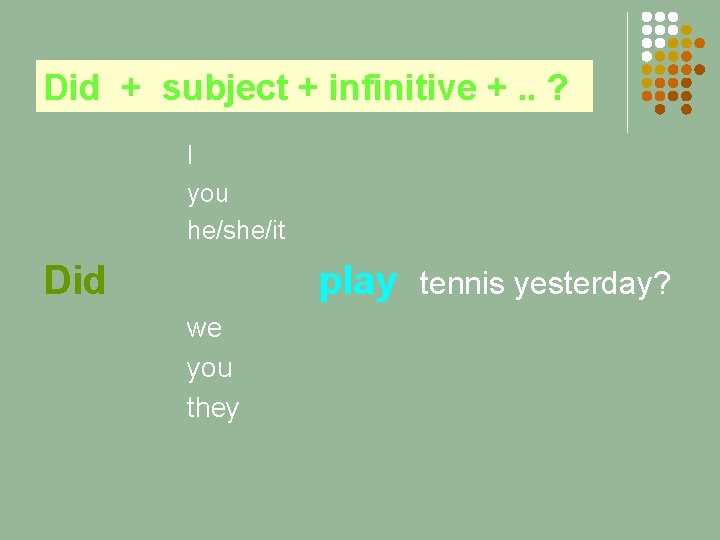 Did + subject + infinitive + .. ?

I
you
he/she/it

Did play tennis yesterday?

we
you
they